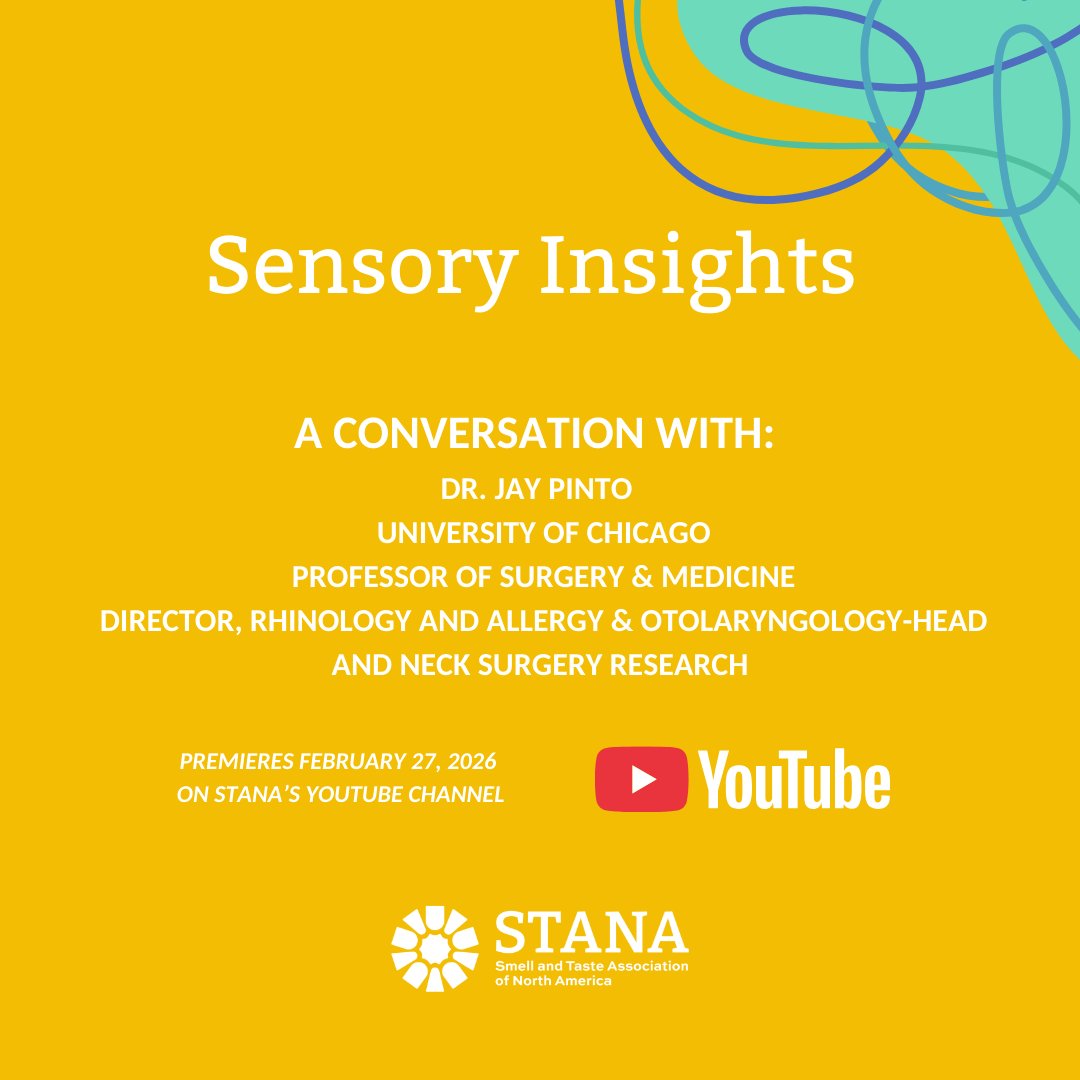 Sensory Insights

A CONVERSATION WITH:
DR. JAY PINTO
UNIVERSITY OF CHICAGO
PROFESSOR OF SURGERY & MEDICINE
DIRECTOR, RHINOLOGY AND ALLERGY & OTOLARYNGOLOGY-HEAD AND NECK SURGERY RESEARCH

PREMIERES FEBRUARY 27, 2026
ON STANA'S YOUTUBE CHANNEL

YouTube

STANA
Smell and Taste Association of North America